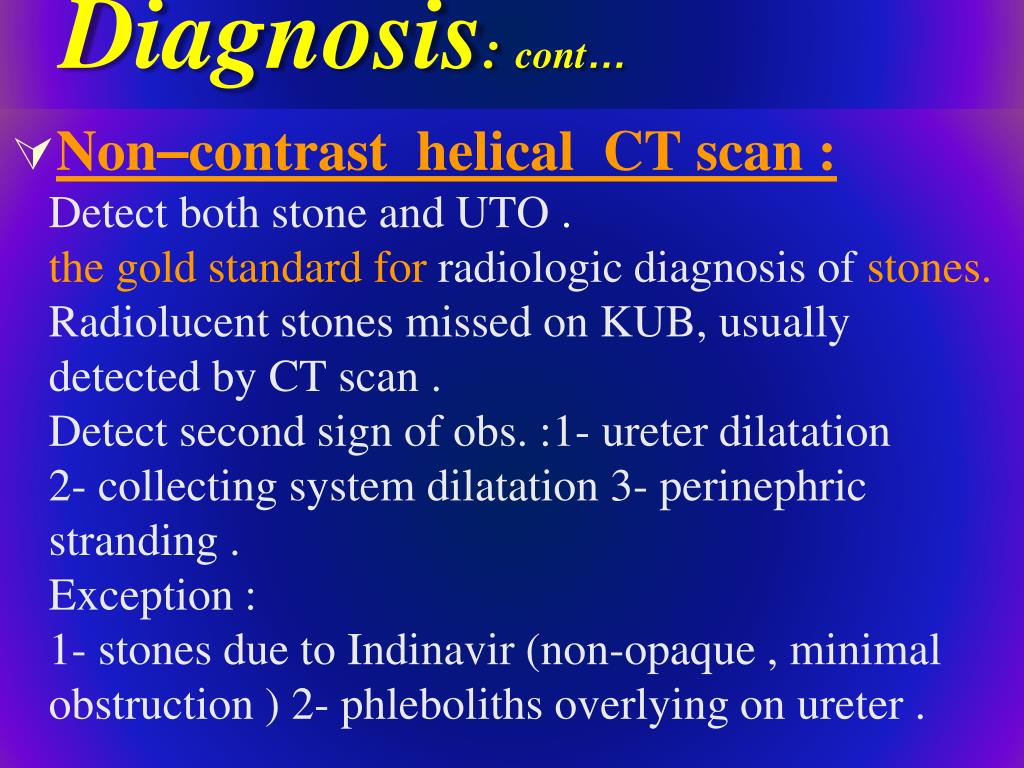 Diagnosis: cont…

Non–contrast helical CT scan :
Detect both stone and UTO .
the gold standard for radiologic diagnosis of stones.
Radiolucent stones missed on KUB, usually detected by CT scan .
Detect second sign of obs. :1- ureter dilatation 2- collecting system dilatation 3- perinephric stranding .
Exception :
1- stones due to Indinavir (non-opaque , minimal obstruction ) 2- phleboliths overlying on ureter .